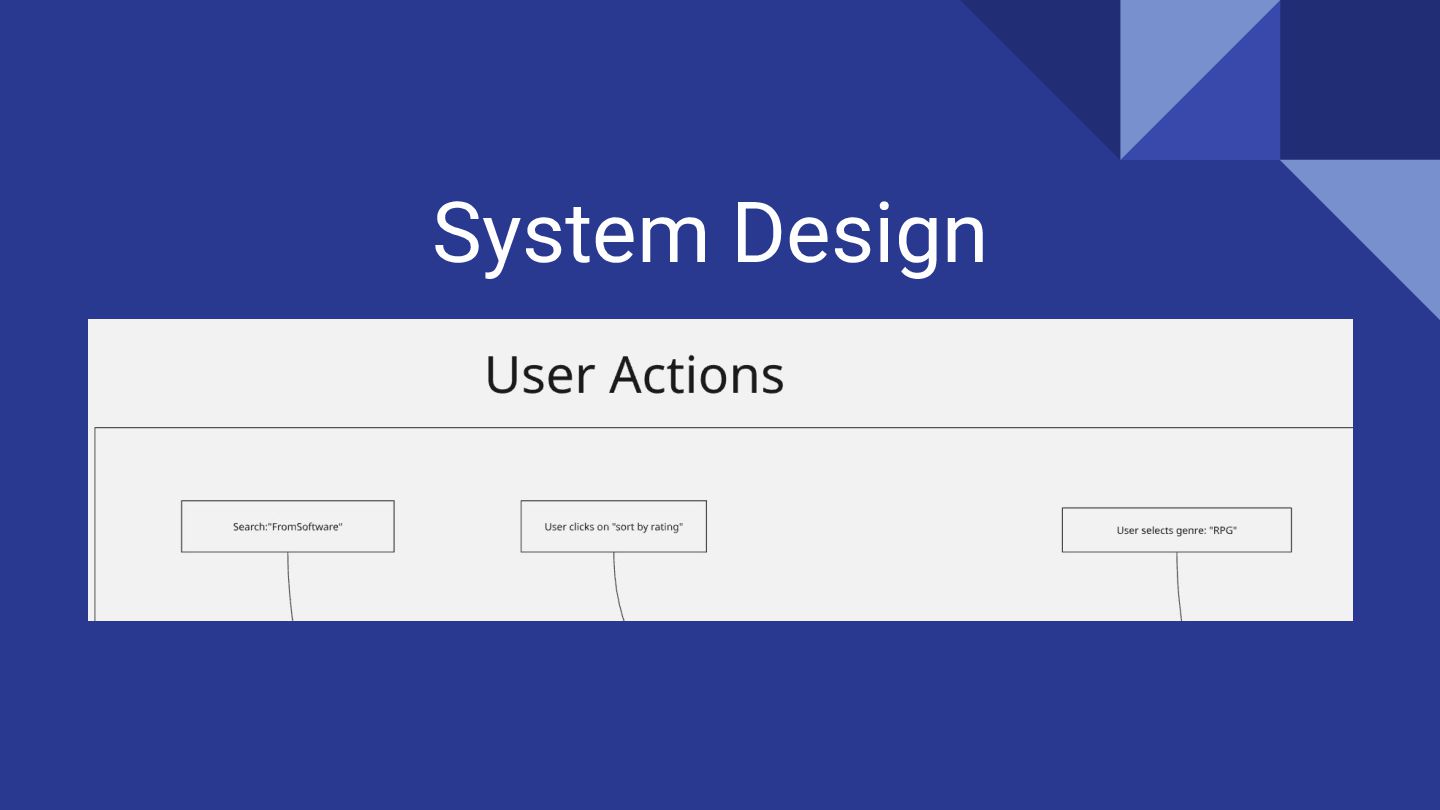 System Design

User Actions

Search:"FromSoftware"

User clicks on "sort by rating"

User selects genre: "RPG"